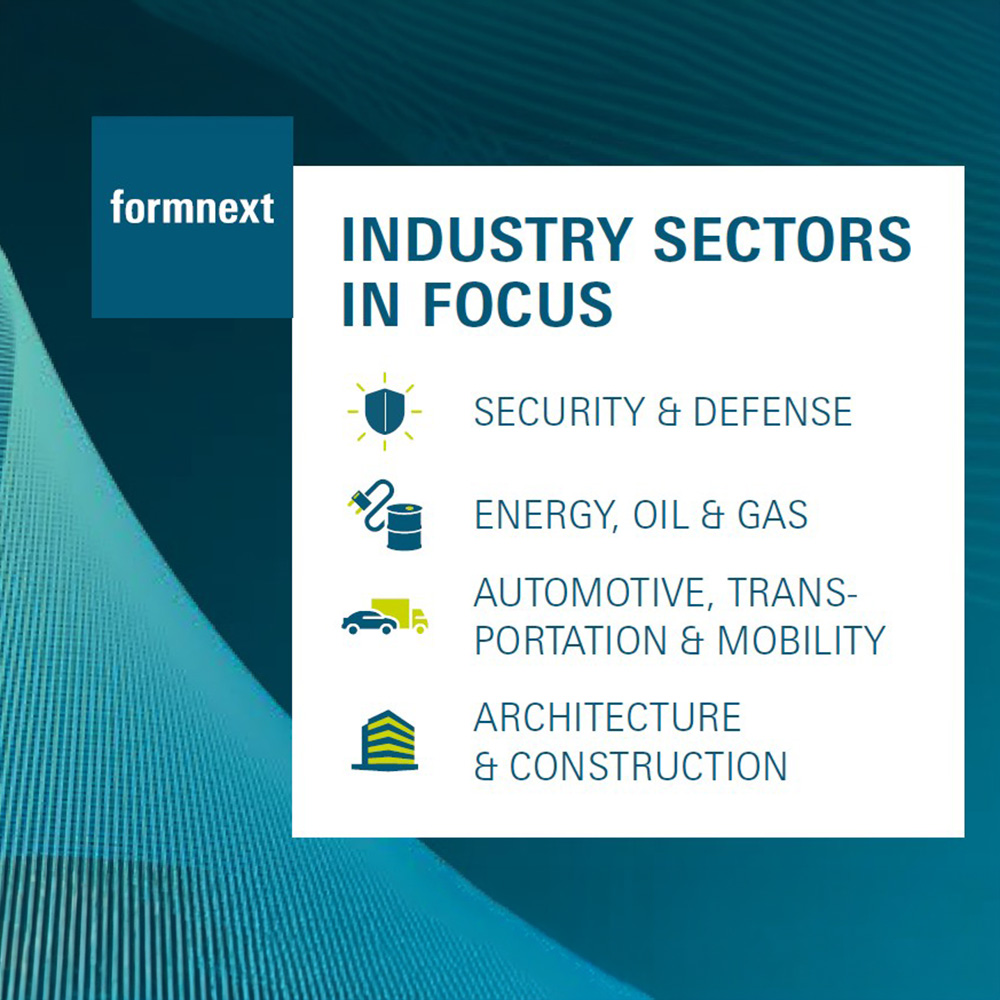 formnext

INDUSTRY SECTORS IN FOCUS

SECURITY & DEFENSE

ENERGY, OIL & GAS

AUTOMOTIVE, TRANSPORTATION & MOBILITY

ARCHITECTURE & CONSTRUCTION